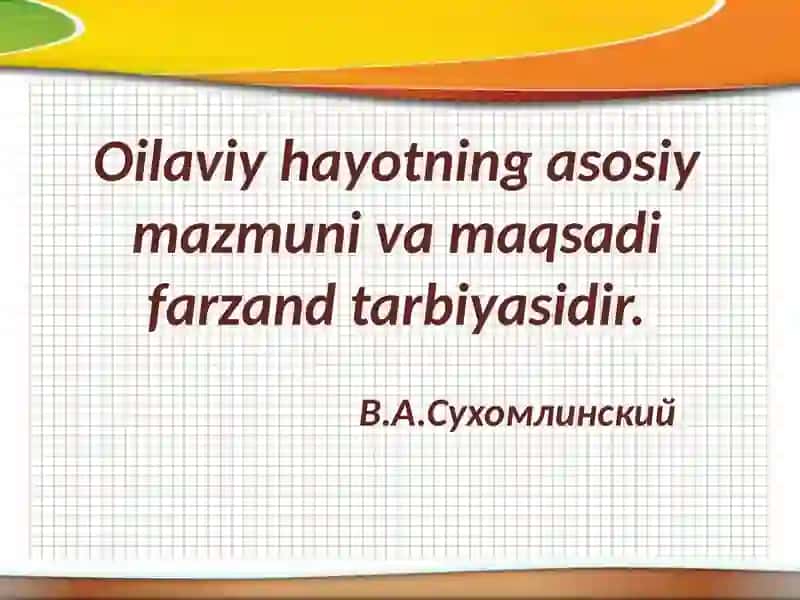 Oilaviy hayotning asosiy mazmuni va maqsadi farzand tarbiyasidir.

В.А.Сухомлинский